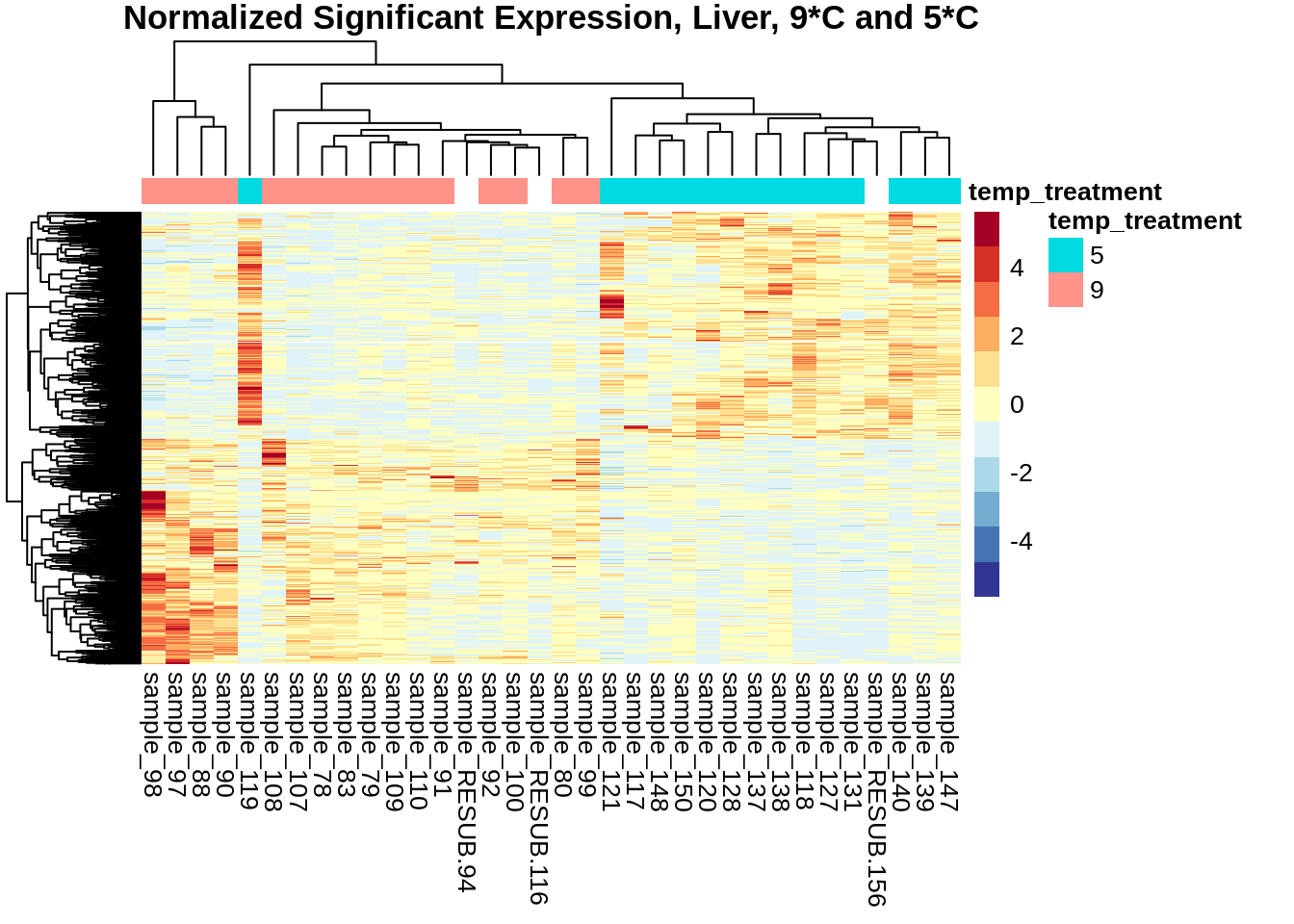 Normalized Significant Expression, Liver, 9*C and 5*C

temp_treatment

temp_treatment
5
9

4
2
0
-2
-4

sample_98
sample_97
sample_88
sample_90
sample_119
sample_108
sample_107
sample_78
sample_83
sample_79
sample_109
sample_110
sample_91
sample_RESUB.94
sample_92
sample_100
sample_RESUB.116
sample_80
sample_99
sample_121
sample_117
sample_148
sample_150
sample_120
sample_128
sample_137
sample_138
sample_118
sample_127
sample_131
sample_RESUB.156
sample_140
sample_139
sample_147